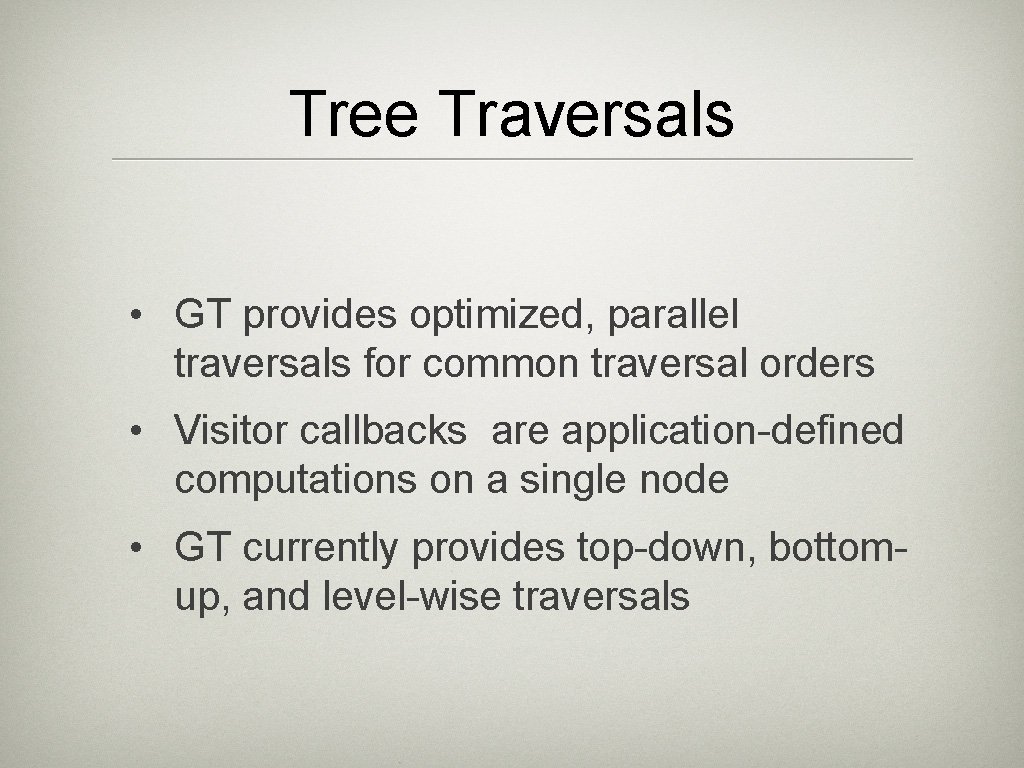 Tree Traversals

• GT provides optimized, parallel traversals for common traversal orders

• Visitor callbacks are application-defined computations on a single node

• GT currently provides top-down, bottom-up, and level-wise traversals